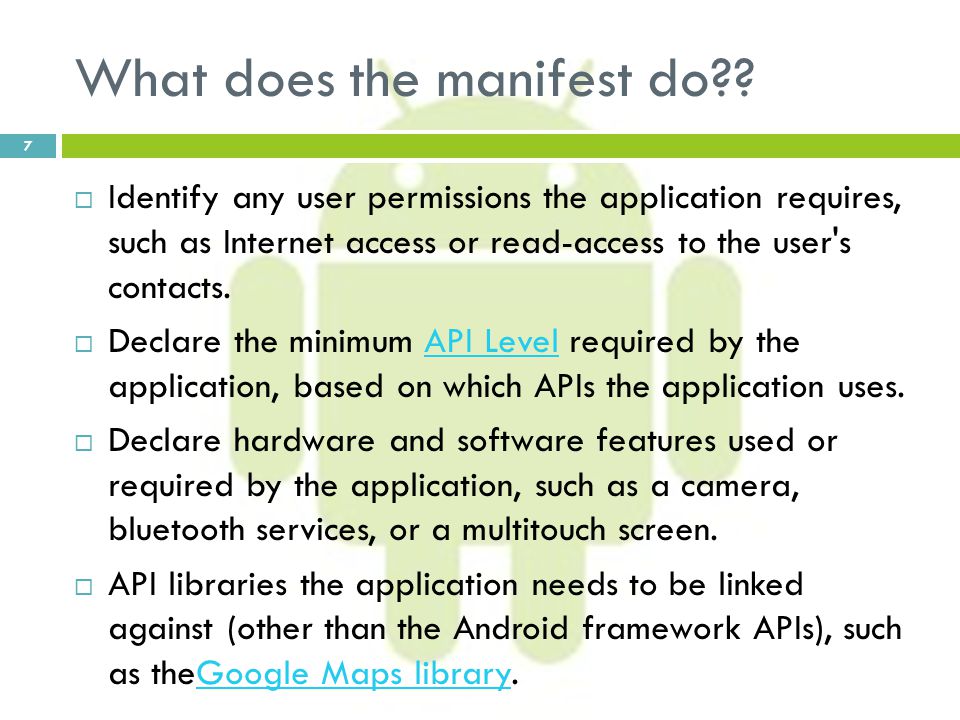 What does the manifest do??

7

□ Identify any user permissions the application requires, such as Internet access or read-access to the user's contacts.

□ Declare the minimum API Level required by the application, based on which APIs the application uses.

□ Declare hardware and software features used or required by the application, such as a camera, bluetooth services, or a multitouch screen.

□ API libraries the application needs to be linked against (other than the Android framework APIs), such as theGoogle Maps library.